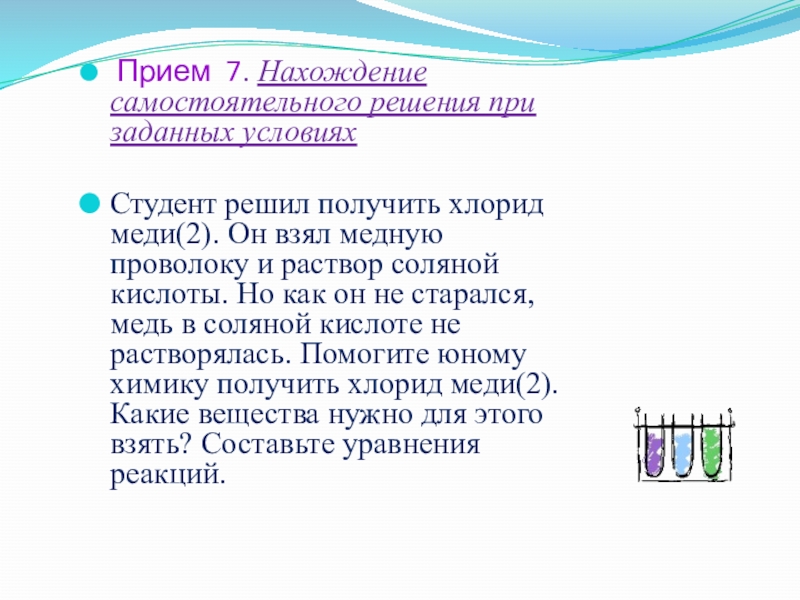 Прием 7. Нахождение самостоятельного решения при заданных условиях

Студент решил получить хлорид меди(2). Он взял медную проволоку и раствор соляной кислоты. Но как он не старался, медь в соляной кислоте не растворялась. Помогите юному химику получить хлорид меди(2). Какие вещества нужно для этого взять? Составьте уравнения реакций.